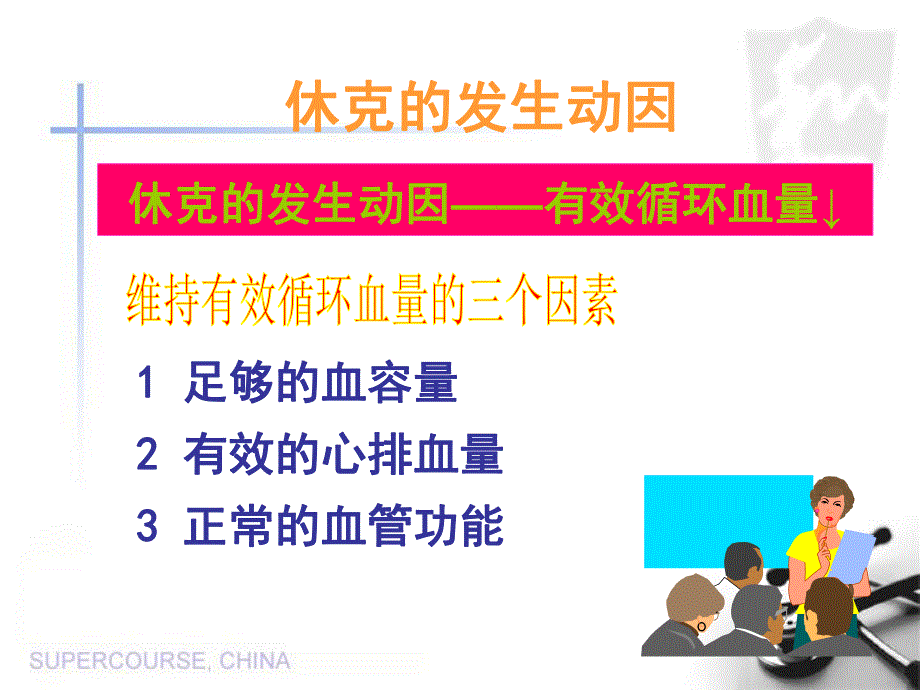 休克的发生动因

休克的发生动因——有效循环血量↓

维持有效循环血量的三个因素

1 足够的血容量

2 有效的心排血量

3 正常的血管功能

SUPERCOURSE, CHINA